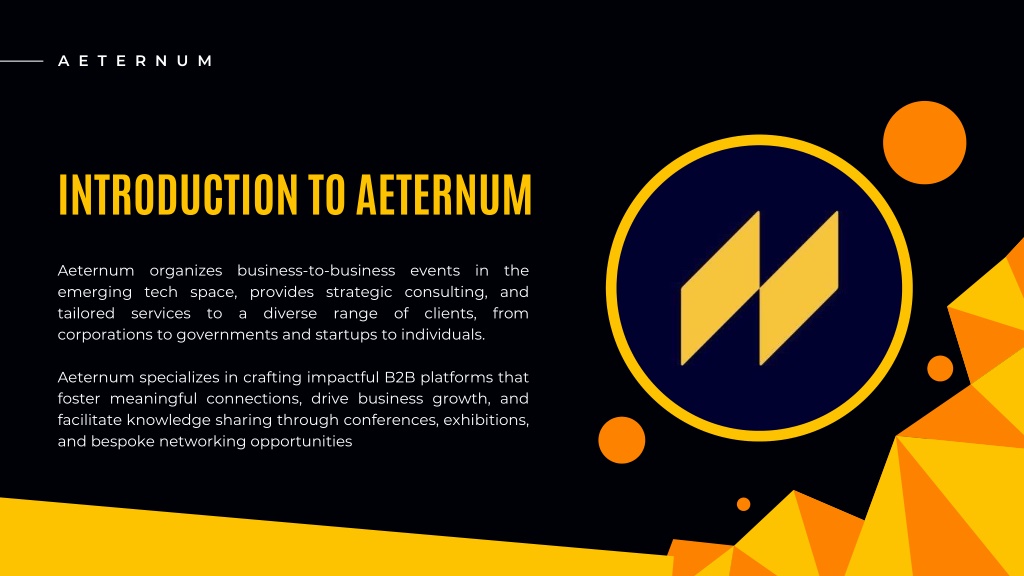 AETERNUM

INTRODUCTION TO AETERNUM

Aeternum organizes business-to-business events in the emerging tech space, provides strategic consulting, and tailored services to a diverse range of clients, from corporations to governments and startups to individuals.

Aeternum specializes in crafting impactful B2B platforms that foster meaningful connections, drive business growth, and facilitate knowledge sharing through conferences, exhibitions, and bespoke networking opportunities